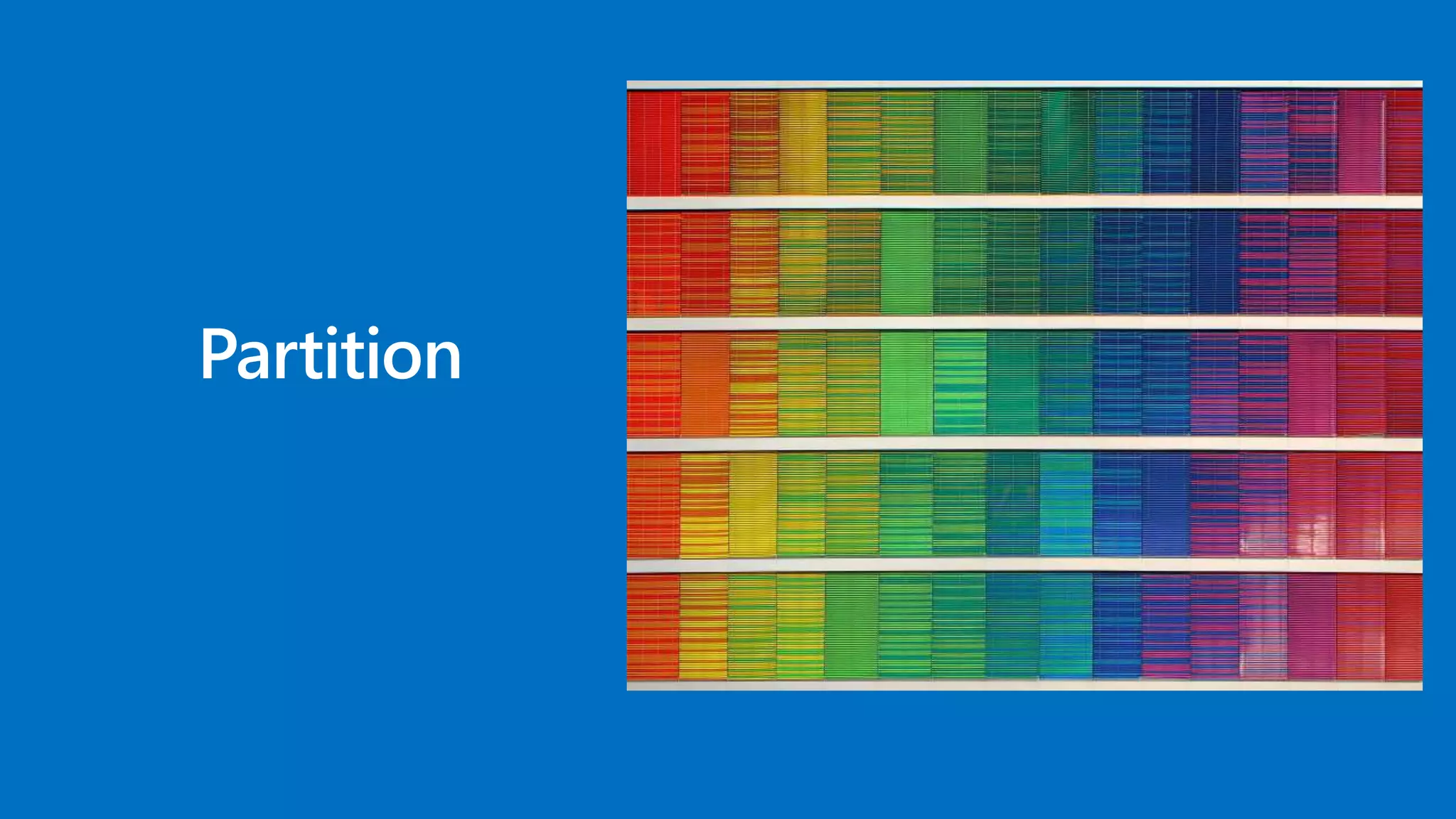 Partition